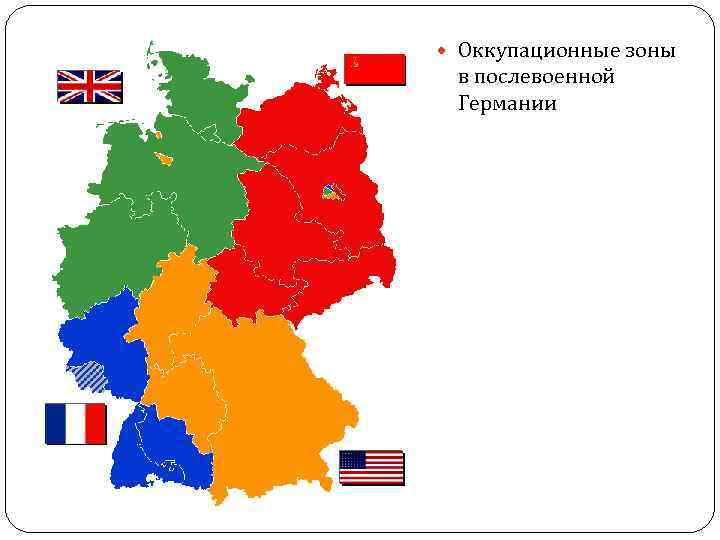 Оккупационные зоны в послевоенной Германии